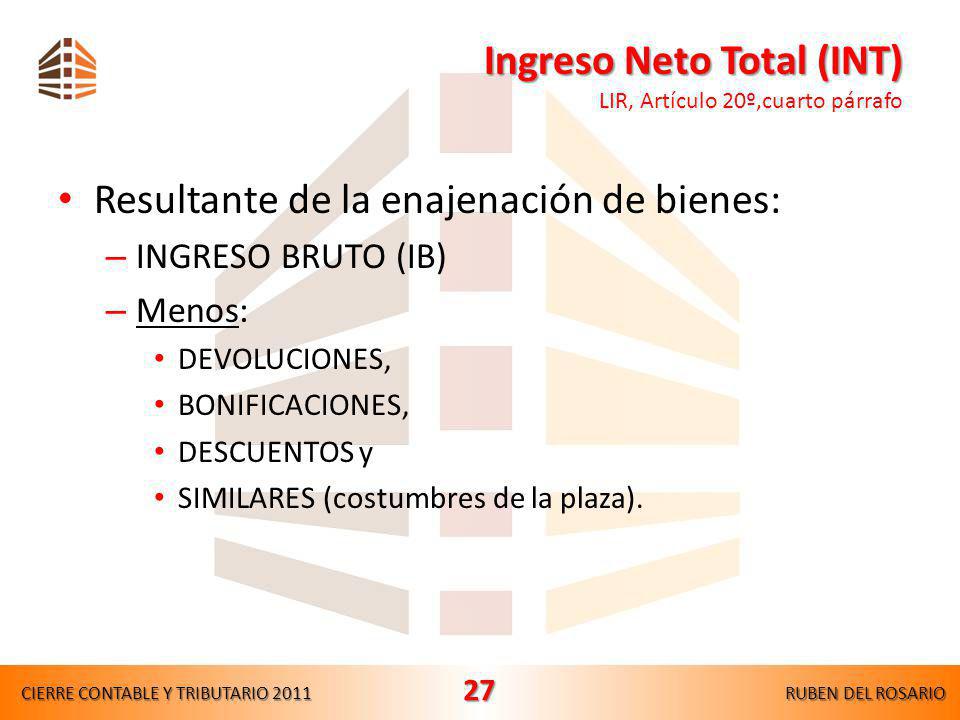 Ingreso Neto Total (INT)
LIR, Artículo 20º,cuarto párrafo

• Resultante de la enajenación de bienes:
– INGRESO BRUTO (IB)
– Menos:
• DEVOLUCIONES,
• BONIFICACIONES,
• DESCUENTOS y
• SIMILARES (costumbres de la plaza).

CIERRE CONTABLE Y TRIBUTARIO 2011
27
RUBEN DEL ROSARIO